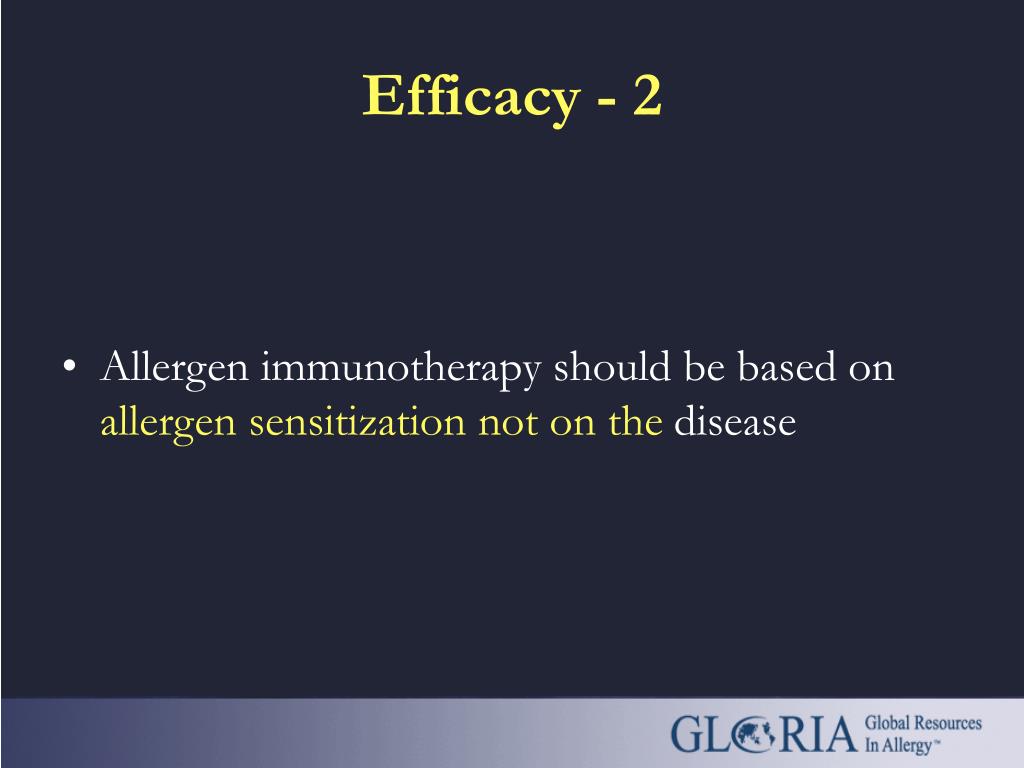 Efficacy - 2

• Allergen immunotherapy should be based on allergen sensitization not on the disease

GLORIA Global Resources In Allergy™